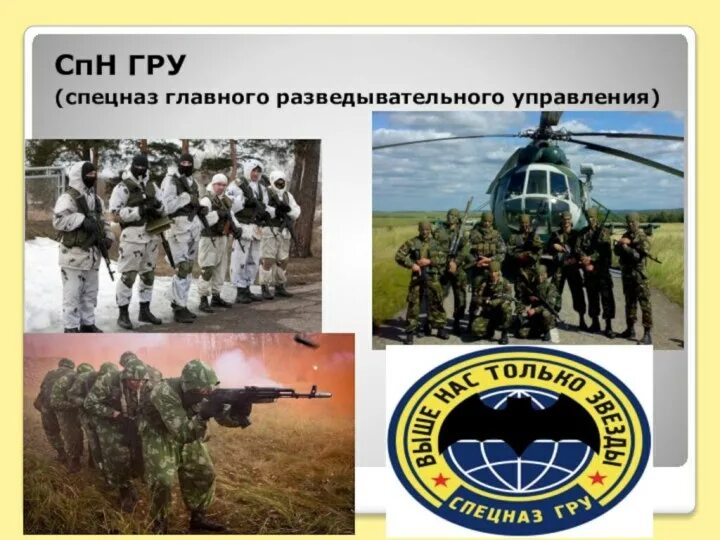 СпН ГРУ
(спецназ главного разведывательного управления)

ВЫШЕ НАС ТОЛЬКО ЗВЕЗДЫ
СПЕЦНАЗ ГРУ